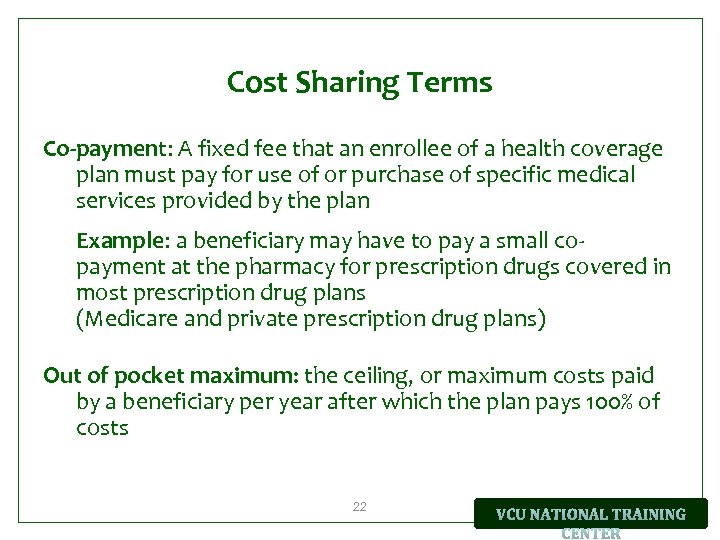 Cost Sharing Terms

Co-payment: A fixed fee that an enrollee of a health coverage plan must pay for use of or purchase of specific medical services provided by the plan

Example: a beneficiary may have to pay a small co-payment at the pharmacy for prescription drugs covered in most prescription drug plans
(Medicare and private prescription drug plans)

Out of pocket maximum: the ceiling, or maximum costs paid by a beneficiary per year after which the plan pays 100% of costs

22

VCU NATIONAL TRAINING CENTER